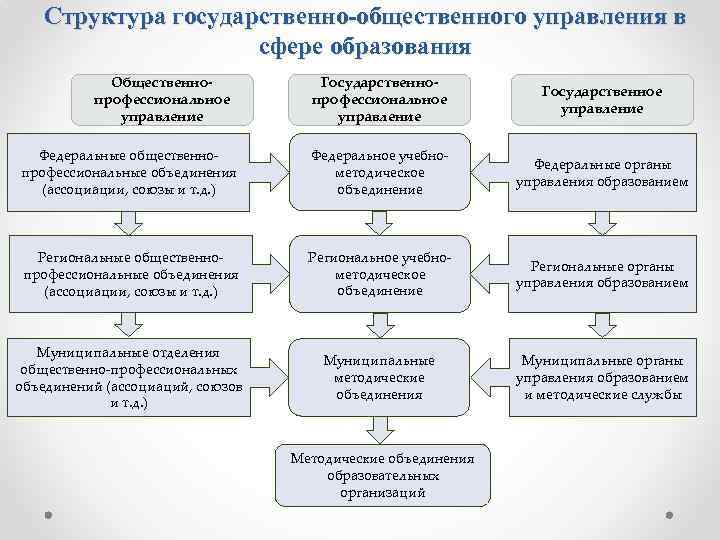 Структура государственно-общественного управления в сфере образования

Общественно-профессиональное управление

Государственно-профессиональное управление

Государственное управление

Федеральные общественно-профессиональные объединения (ассоциации, союзы и т.д.)

Федеральное учебно-методическое объединение

Федеральные органы управления образованием

Региональные общественно-профессиональные объединения (ассоциации, союзы и т.д.)

Региональное учебно-методическое объединение

Региональные органы управления образованием

Муниципальные отделения общественно-профессиональных объединений (ассоциаций, союзов и т.д.)

Муниципальные методические объединения

Муниципальные органы управления образованием и методические службы

Методические объединения образовательных организаций